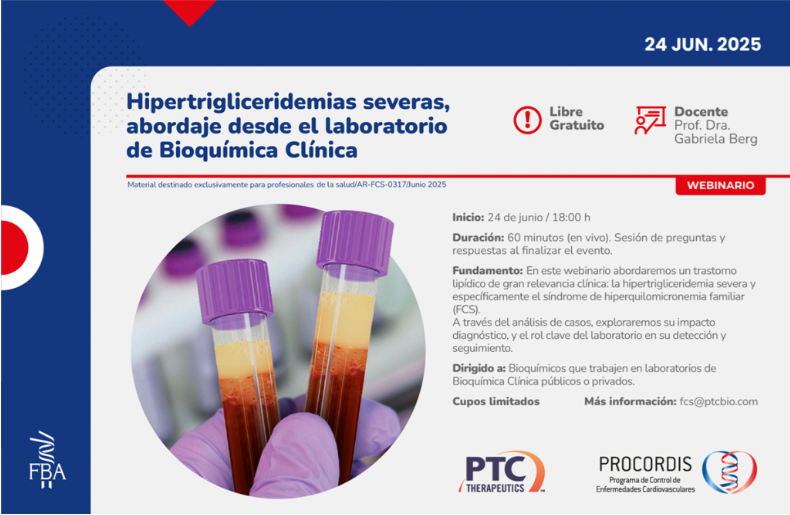 24 JUN. 2025

Hipertrigliceridemias severas, abordaje desde el laboratorio de Bioquímica Clínica

Libre Gratuito

Docente
Prof. Dra.
Gabriela Berg

Material destinado exclusivamente para profesionales de la salud/AR-FCS-0317/Junio 2025

WEBINARIO

Inicio: 24 de junio / 18:00 h

Duración: 60 minutos (en vivo). Sesión de preguntas y respuestas al finalizar el evento.

Fundamento: En este webinario abordaremos un trastorno lipídico de gran relevancia clínica: la hipertrigliceridemia severa y específicamente el síndrome de hiperquilomicronemia familiar (FCS).
A través del análisis de casos, exploraremos su impacto diagnóstico, y el rol clave del laboratorio en su detección y seguimiento.

Dirigido a: Bioquímicos que trabajen en laboratorios de Bioquímica Clínica públicos o privados.

Cupos limitados

Más información: fcs@ptcbio.com

FBA

PTC THERAPEUTICS

PROCORDIS
Programa de Control de Enfermedades Cardiovasculares